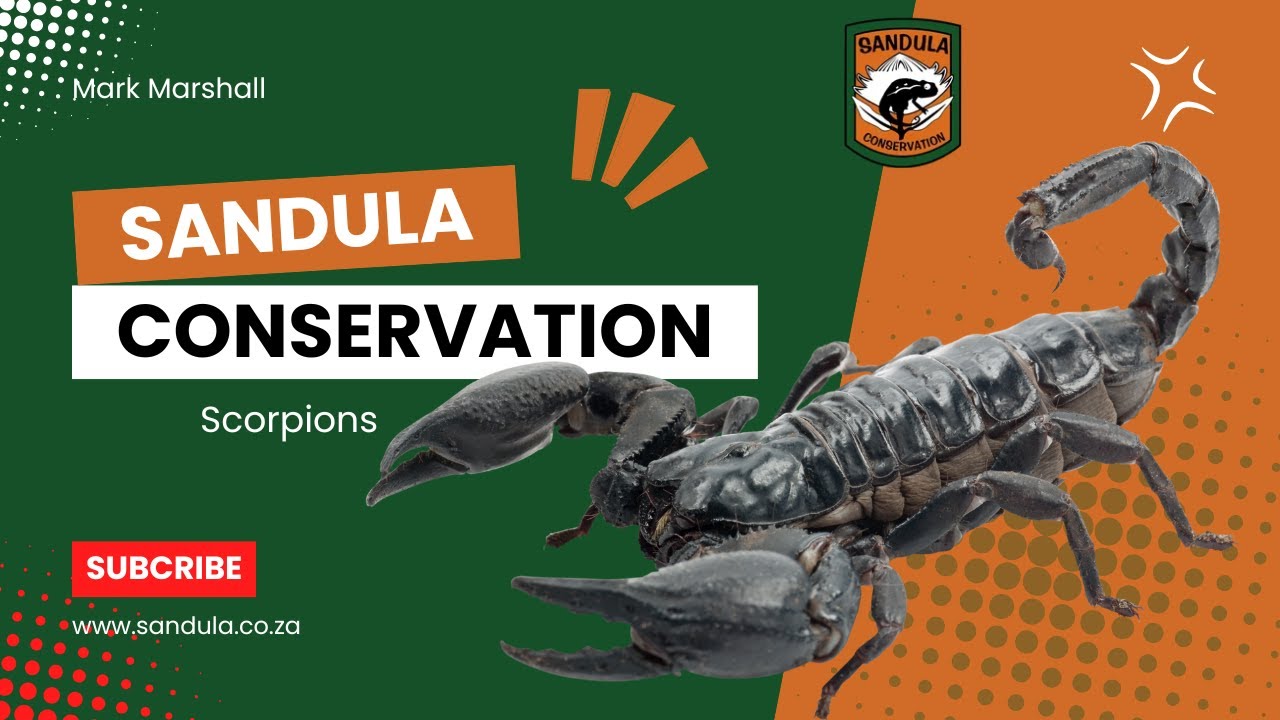 Mark Marshall

SANDULA

CONSERVATION

SANDULA CONSERVATION

Scorpions

SUBCRIBE

www.sandula.co.za